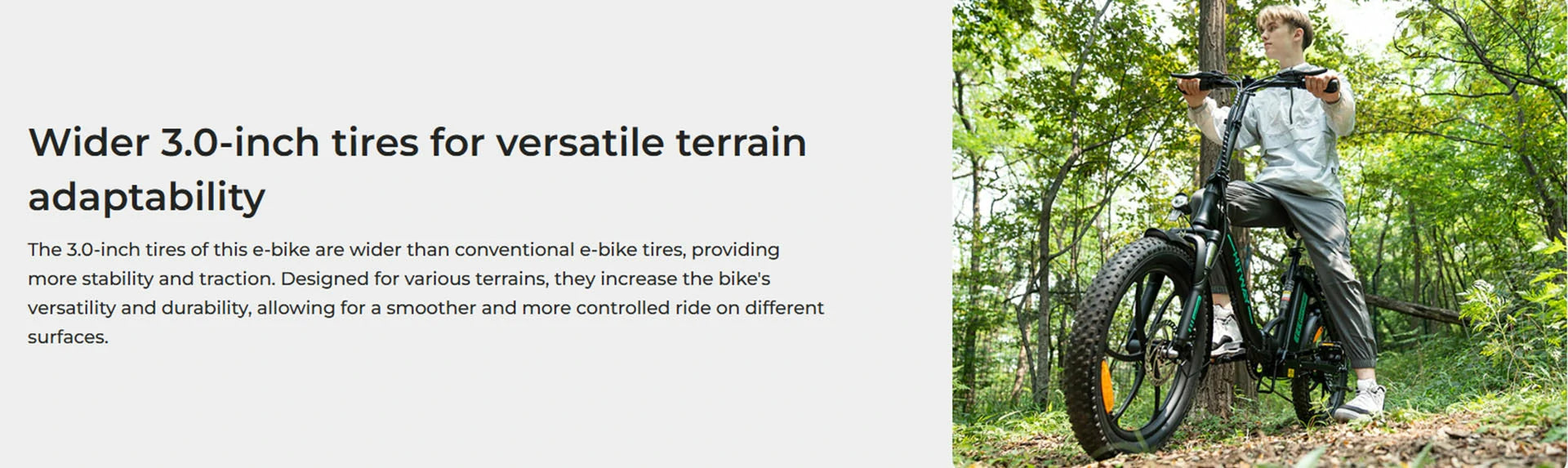 Wider 3.0-inch tires for versatile terrain adaptability

The 3.0-inch tires of this e-bike are wider than conventional e-bike tires, providing more stability and traction. Designed for various terrains, they increase the bike's versatility and durability, allowing for a smoother and more controlled ride on different surfaces.

HITWAY